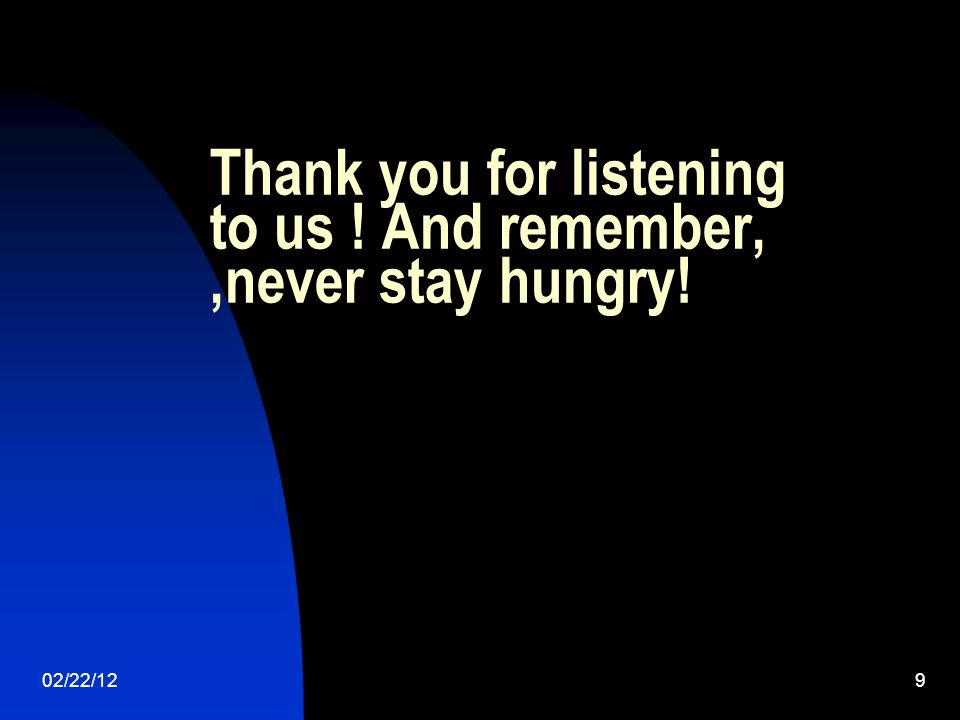 Thank you for listening to us ! And remember, ,never stay hungry!

02/22/12

9